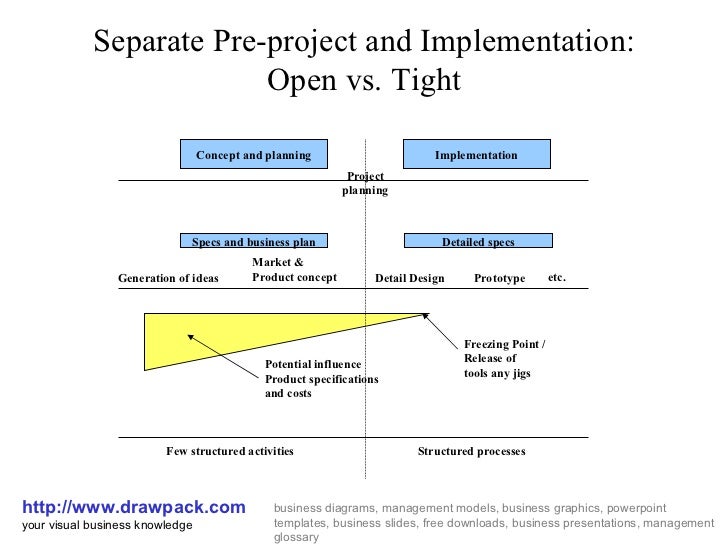 Separate Pre-project and Implementation: Open vs. Tight

Concept and planning

Implementation

Project planning

Specs and business plan

Detailed specs

Generation of ideas

Market & Product concept

Detail Design

Prototype

etc.

Potential influence Product specifications and costs

Freezing Point / Release of tools any jigs

Few structured activities

Structured processes

http://www.drawpack.com
your visual business knowledge

business diagrams, management models, business graphics, powerpoint templates, business slides, free downloads, business presentations, management glossary